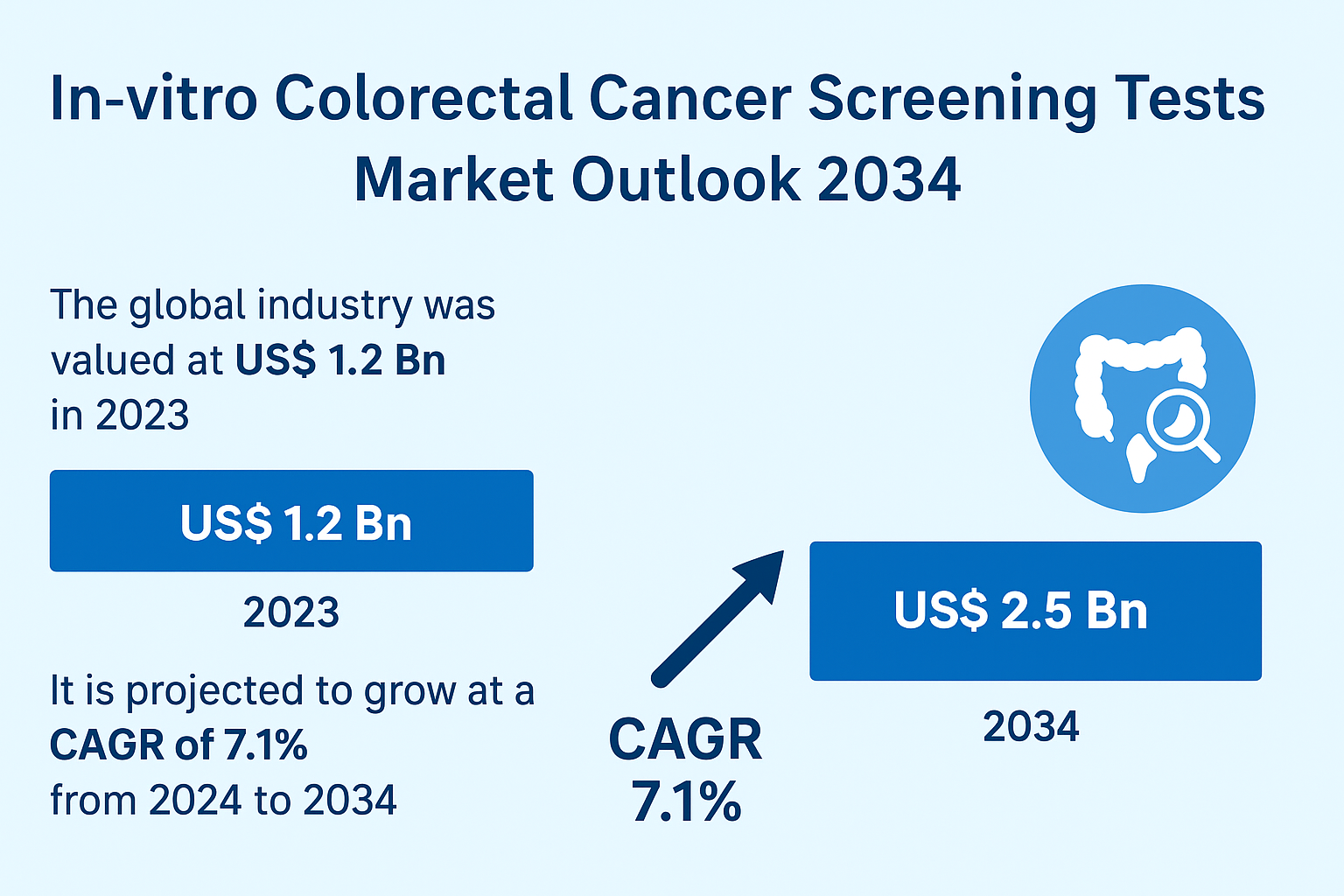 In-vitro Colorectal Cancer Screening Tests Market Outlook 2034

The global industry was valued at US$ 1.2 Bn in 2023

US$ 1.2 Bn

2023

It is projected to grow at a CAGR of 7.1% from 2024 to 2034

CAGR 7.1%

US$ 2.5 Bn

2034